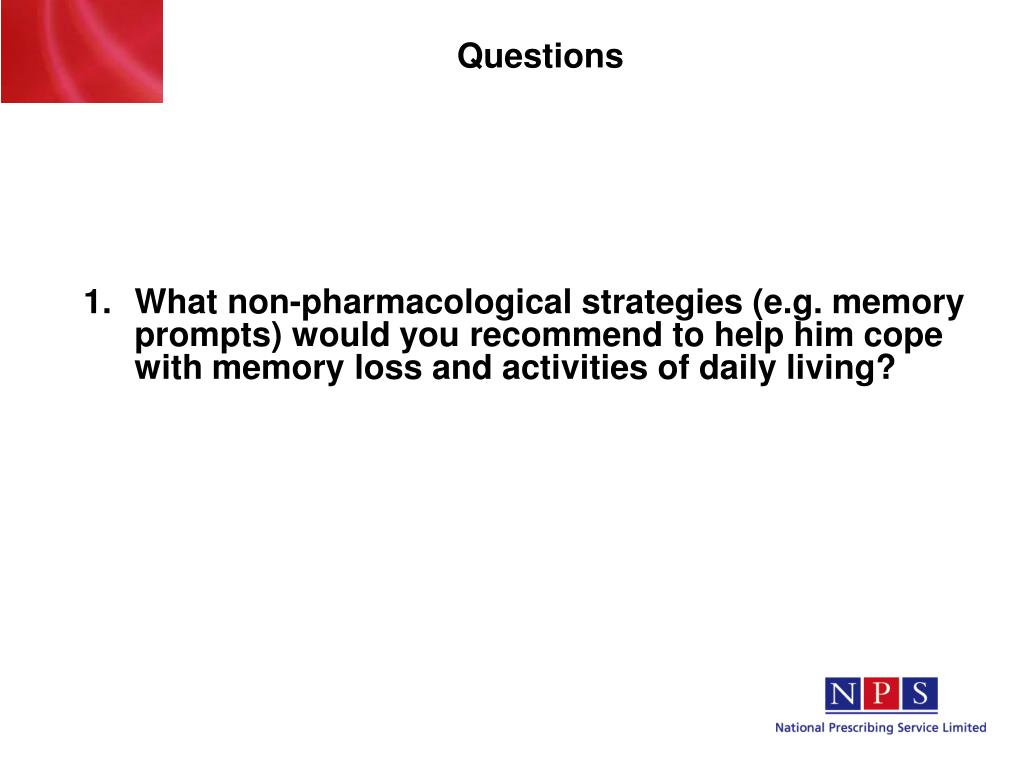 Questions

1. What non-pharmacological strategies (e.g. memory prompts) would you recommend to help him cope with memory loss and activities of daily living?

NPS

National Prescribing Service Limited